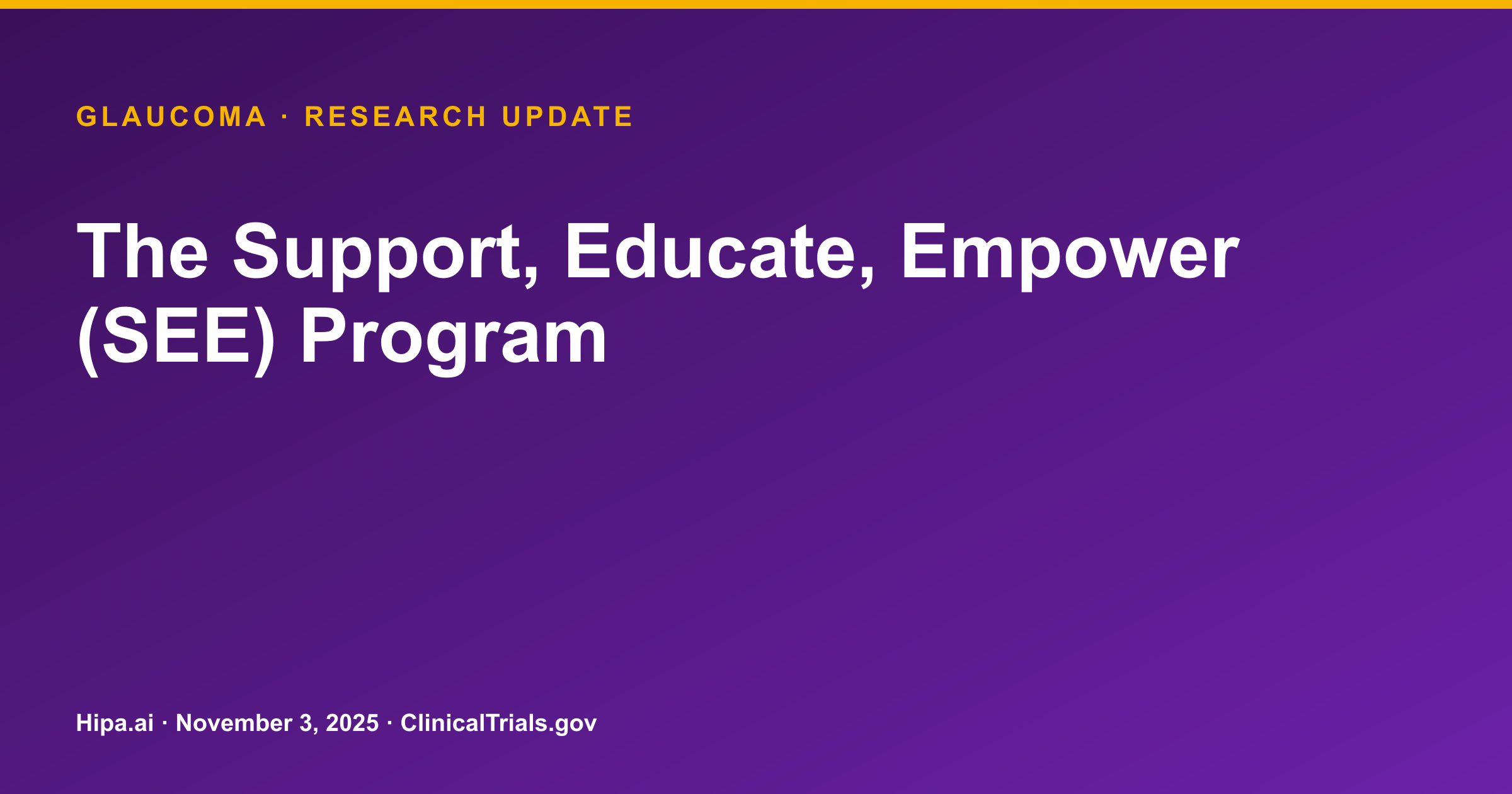 GLAUCOMA · RESEARCH UPDATE

The Support, Educate, Empower (SEE) Program

Hipa.ai · November 3, 2025 · ClinicalTrials.gov